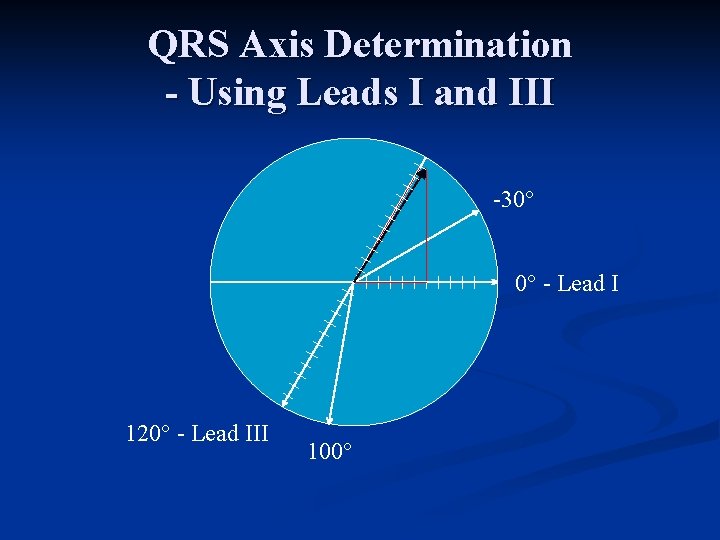 QRS Axis Determination
- Using Leads I and III

-30°

0° - Lead I

120° - Lead III

100°